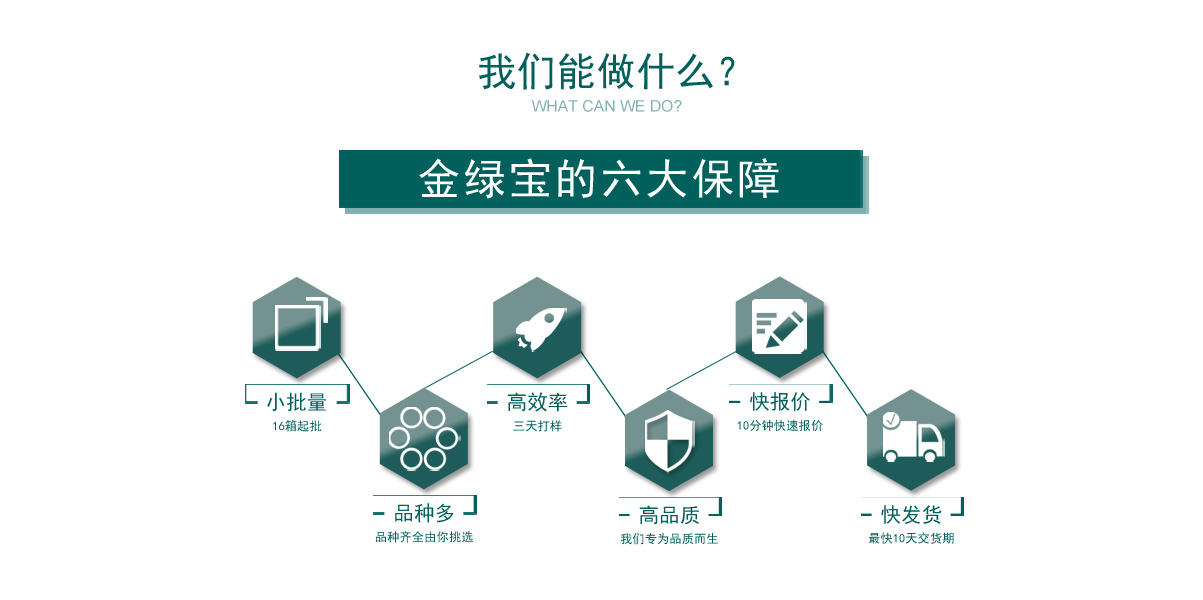 我们能做什么？
WHAT CAN WE DO?

金绿宝的六大保障

小批量
16箱起批

品种多
品种齐全由你挑选

高效率
三天打样

高品质
我们专为品质而生

快报价
10分钟快速报价

快发货
最快10天交货期